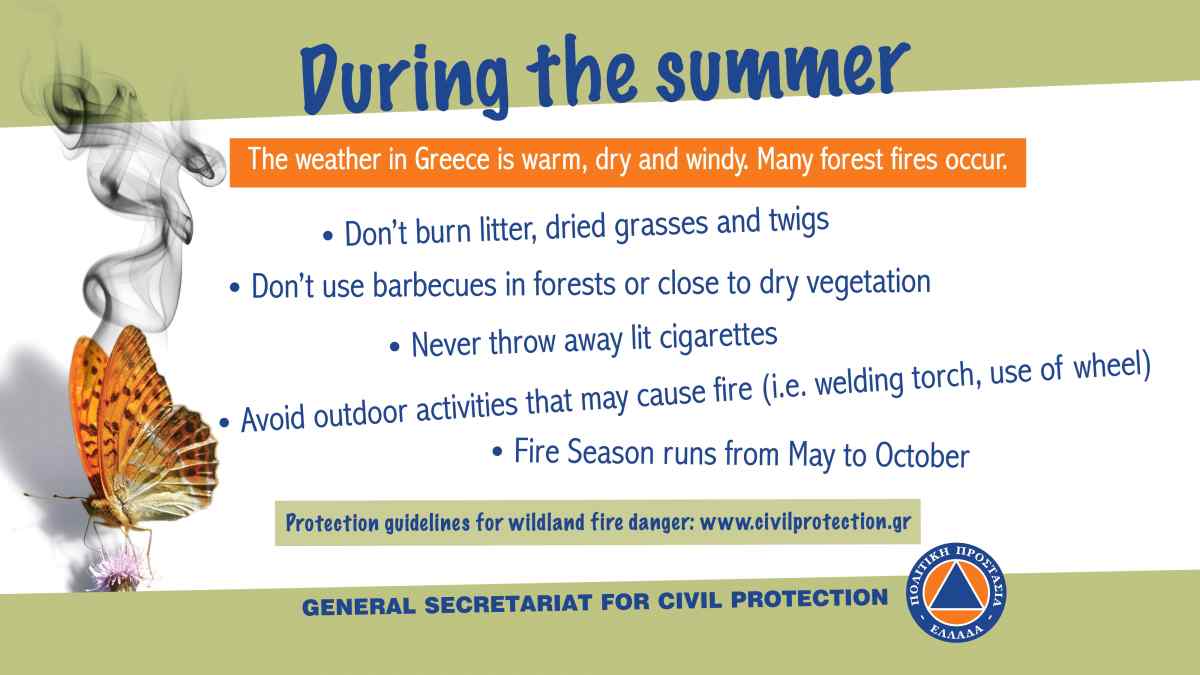 During the summer

The weather in Greece is warm, dry and windy. Many forest fires occur.

• Don't burn litter, dried grasses and twigs

• Don't use barbecues in forests or close to dry vegetation

• Never throw away lit cigarettes

• Avoid outdoor activities that may cause fire (i.e. welding torch, use of wheel)

• Fire Season runs from May to October

Protection guidelines for wildland fire danger: www.civilprotection.gr

GENERAL SECRETARIAT FOR CIVIL PROTECTION

ΠΟΛΙΤΙΚΗ ΠΡΟΣΤΑΣΙΑ
ΕΛΛΑΔΑ